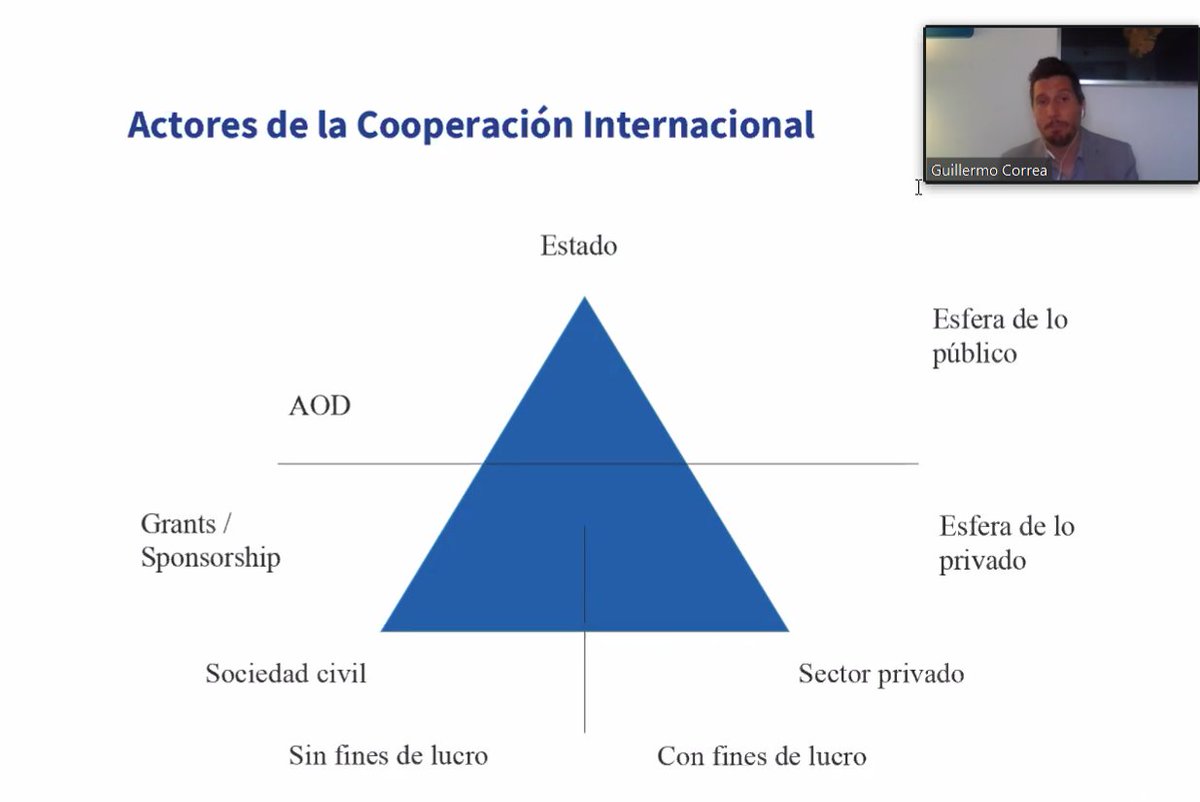 Actores de la Cooperación Internacional

Guillermo Correa

Estado

Esfera de lo público

AOD

Grants / Sponsorship

Esfera de lo privado

Sociedad civil

Sector privado

Sin fines de lucro

Con fines de lucro